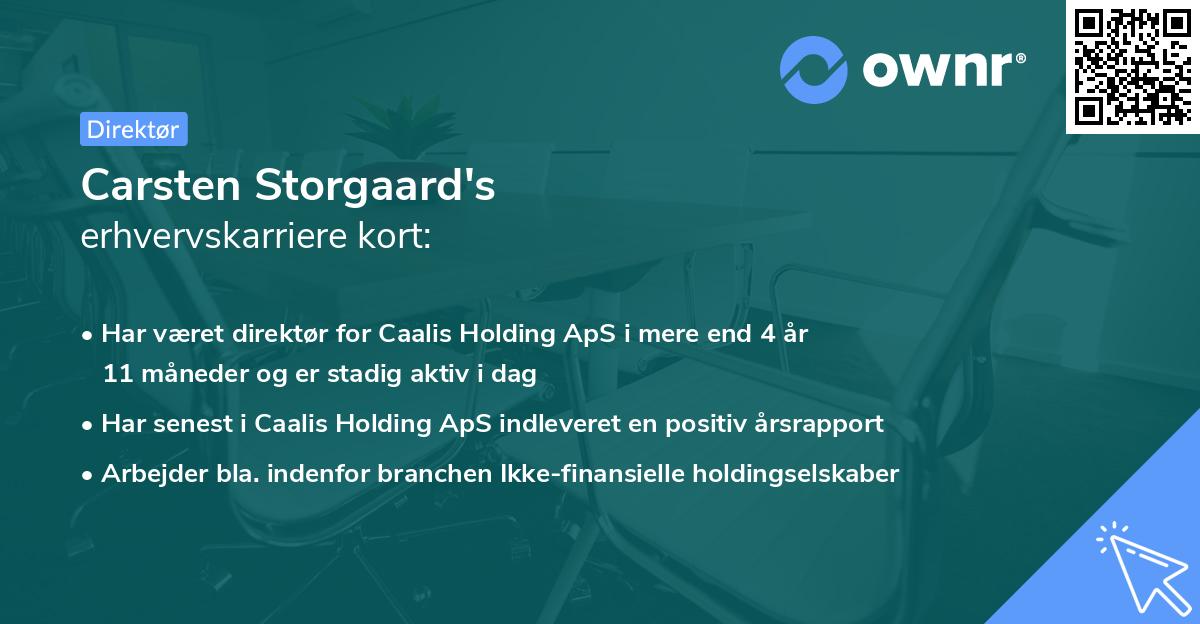 ownr®

Direktør

Carsten Storgaard's
erhvervskarriere kort:

• Har været direktør for Caalis Holding ApS i mere end 4 år 11 måneder og er stadig aktiv i dag
• Har senest i Caalis Holding ApS indleveret en positiv årsrapport
• Arbejder bla. indenfor branchen Ikke-finansielle holdingselskaber